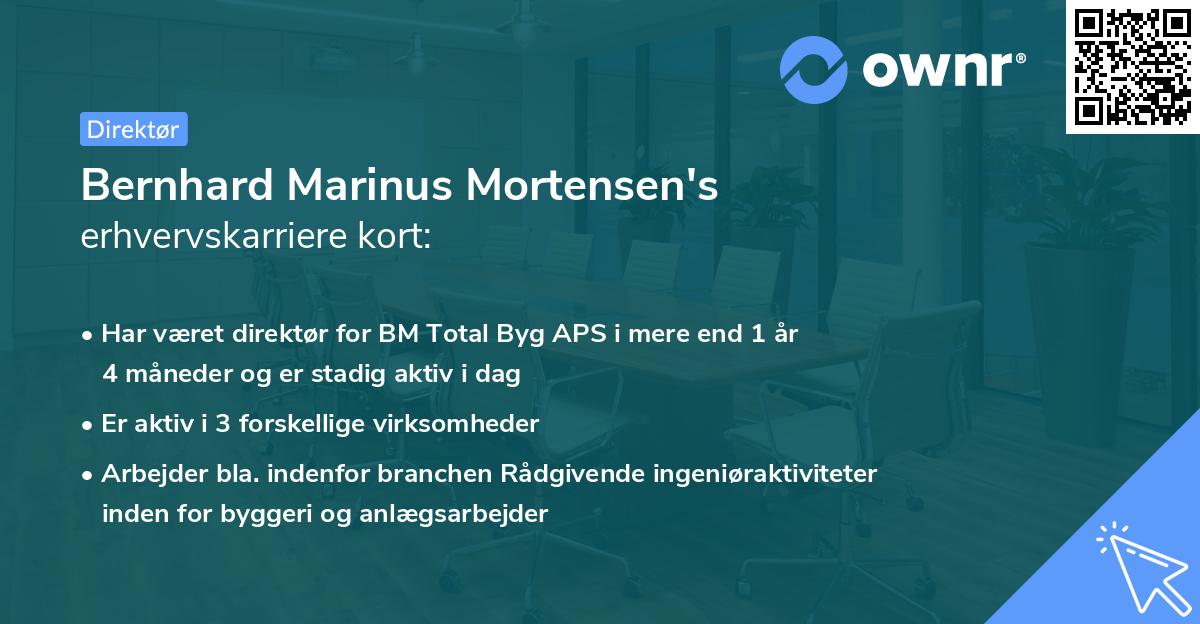 ownr®

Direktør

Bernhard Marinus Mortensen's
erhvervskarriere kort:

• Har været direktør for BM Total Byg APS i mere end 1 år 4 måneder og er stadig aktiv i dag

• Er aktiv i 3 forskellige virksomheder

• Arbejder bla. indenfor branchen Rådgivende ingeniøraktiviteter inden for byggeri og anlægsarbejder